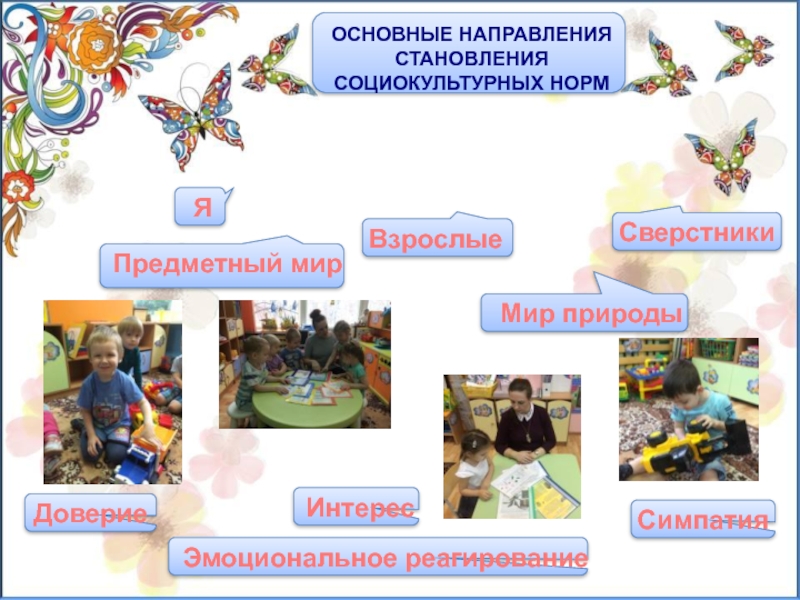 ОСНОВНЫЕ НАПРАВЛЕНИЯ СТАНОВЛЕНИЯ СОЦИОКУЛЬТУРНЫХ НОРМ

Я

Взрослые

Сверстники

Предметный мир

Мир природы

Доверие

Интерес

Симпатия

Эмоциональное реагирование